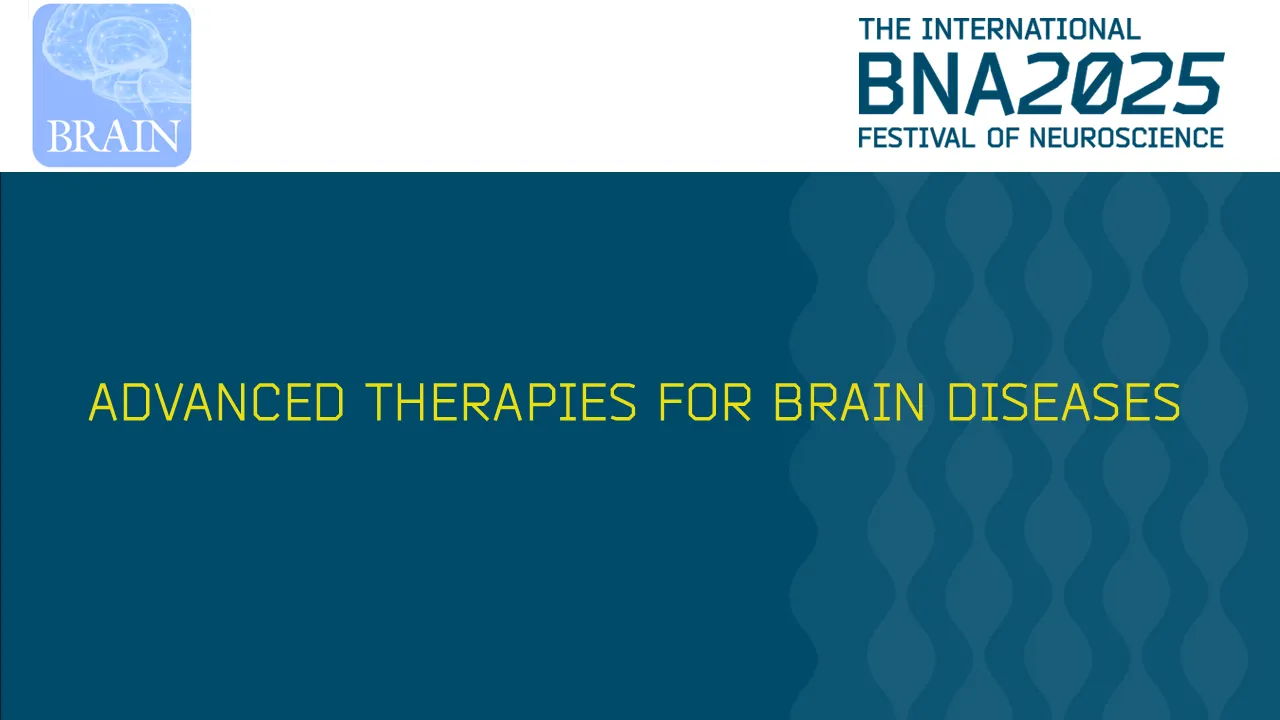 BRAIN

THE INTERNATIONAL
BNA2025
FESTIVAL OF NEUROSCIENCE

ADVANCED THERAPIES FOR BRAIN DISEASES